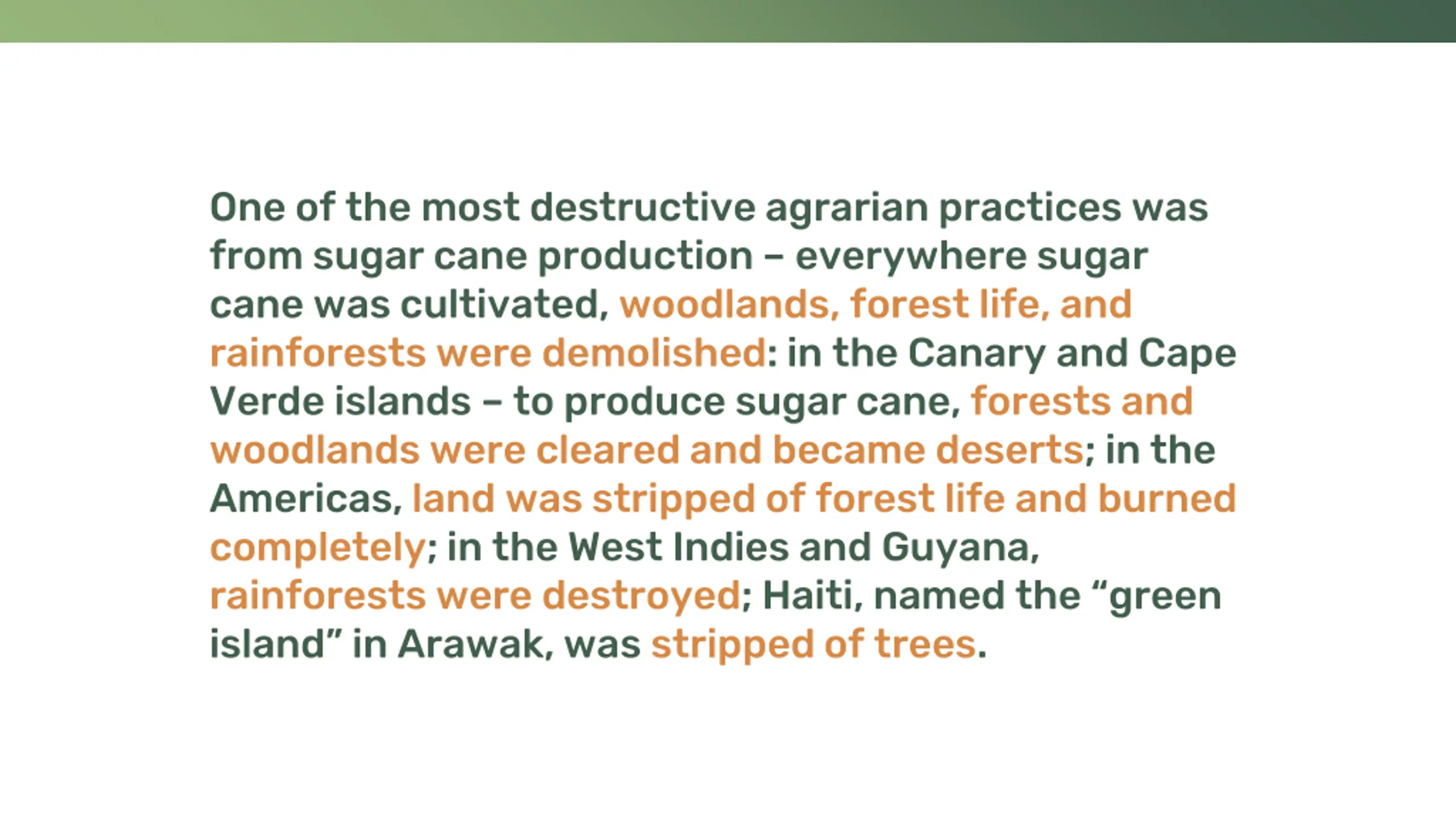 One of the most destructive agrarian practices was from sugar cane production – everywhere sugar cane was cultivated, woodlands, forest life, and rainforests were demolished: in the Canary and Cape Verde islands – to produce sugar cane, forests and woodlands were cleared and became deserts; in the Americas, land was stripped of forest life and burned completely; in the West Indies and Guyana, rainforests were destroyed; Haiti, named the “green island” in Arawak, was stripped of trees.